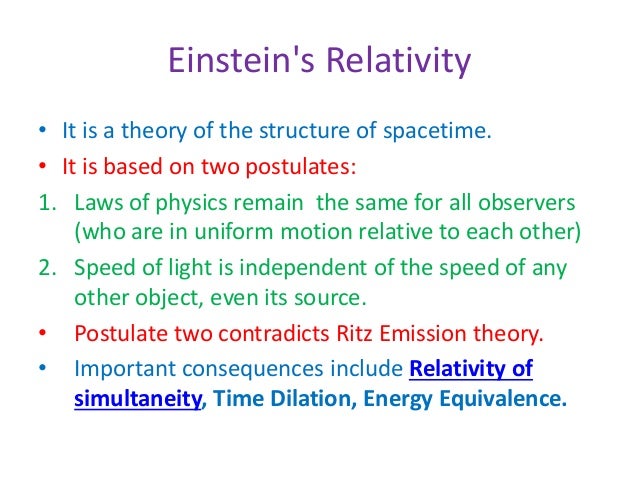 Einstein's Relativity

• It is a theory of the structure of spacetime.
• It is based on two postulates:
1. Laws of physics remain the same for all observers (who are in uniform motion relative to each other)
2. Speed of light is independent of the speed of any other object, even its source.
• Postulate two contradicts Ritz Emission theory.
• Important consequences include Relativity of simultaneity, Time Dilation, Energy Equivalence.